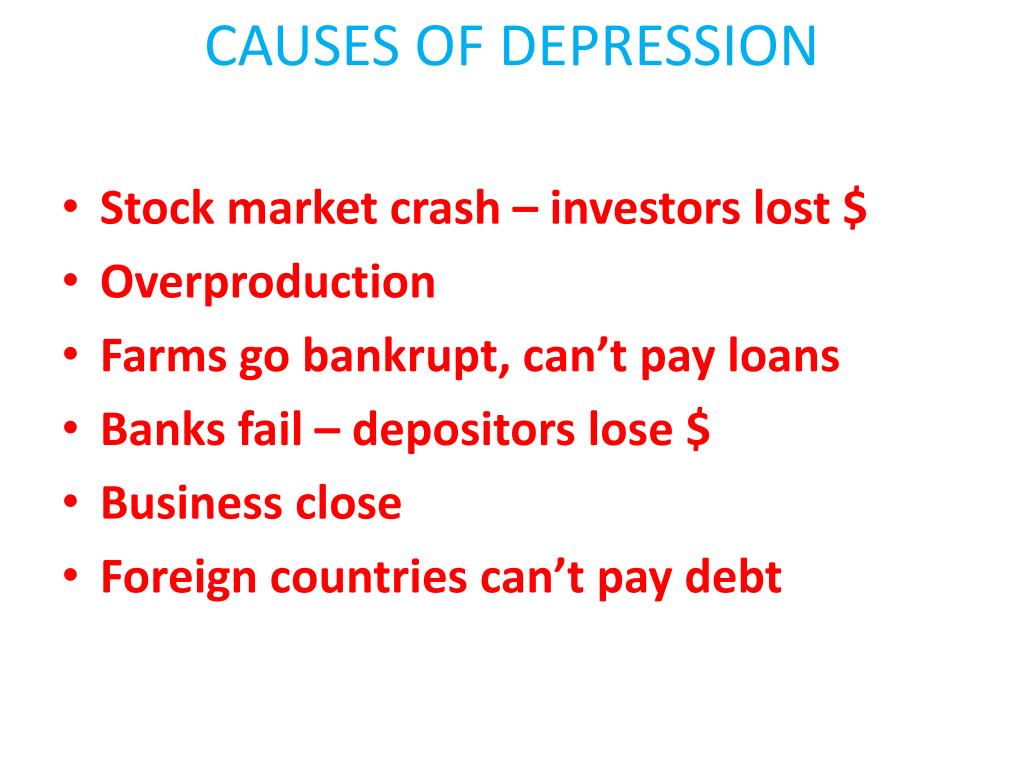 CAUSES OF DEPRESSION

• Stock market crash – investors lost \$
• Overproduction
• Farms go bankrupt, can't pay loans
• Banks fail – depositors lose \$
• Business close
• Foreign countries can't pay debt